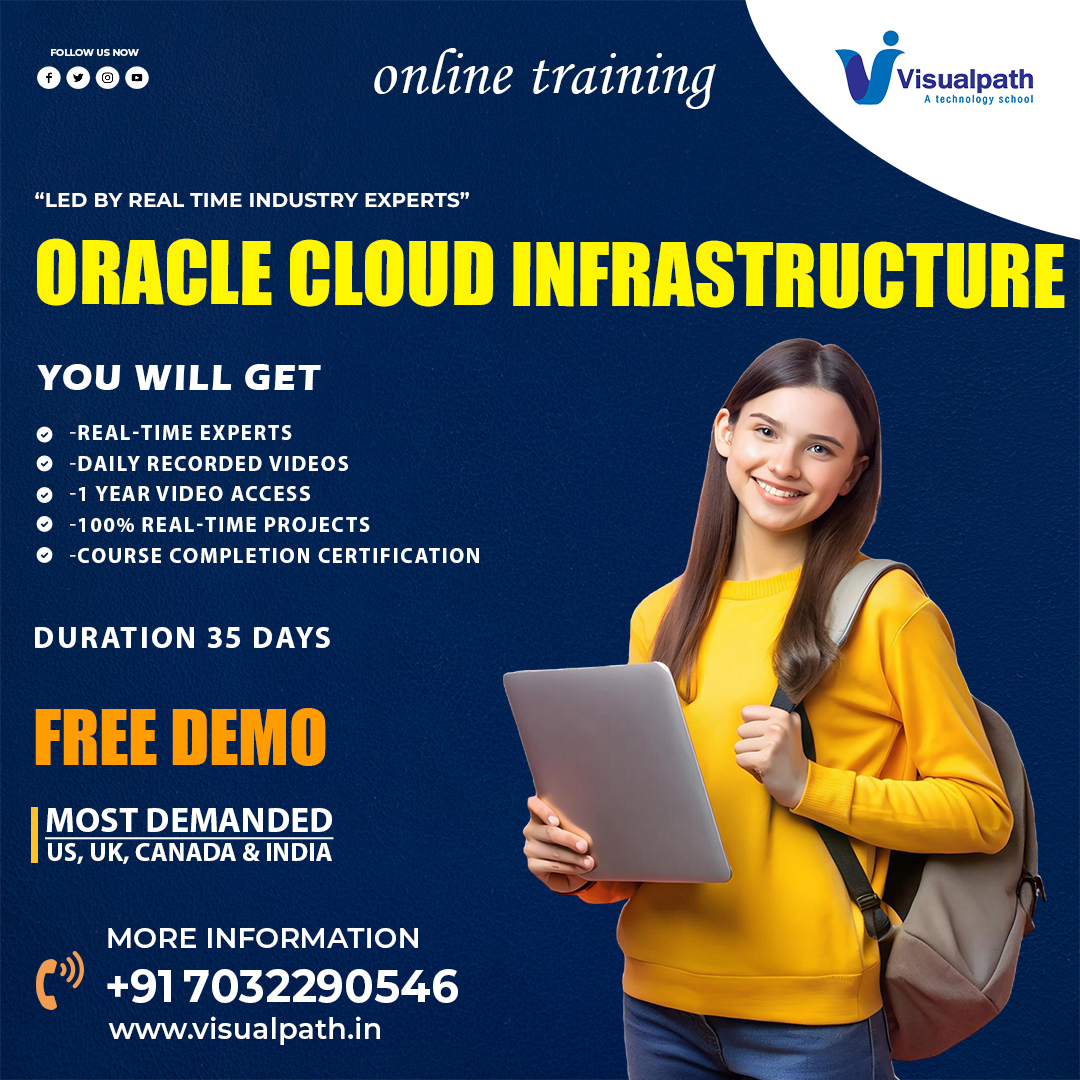 FOLLOW US NOW

online training

Visualpath
A technology school

“LED BY REAL TIME INDUSTRY EXPERTS”

ORACLE CLOUD INFRASTRUCTURE

YOU WILL GET

-REAL-TIME EXPERTS
-DAILY RECORDED VIDEOS
-1 YEAR VIDEO ACCESS
-100% REAL-TIME PROJECTS
-COURSE COMPLETION CERTIFICATION

DURATION 35 DAYS

FREE DEMO

MOST DEMANDED
US, UK, CANADA & INDIA

MORE INFORMATION
+91 7032290546
www.visualpath.in